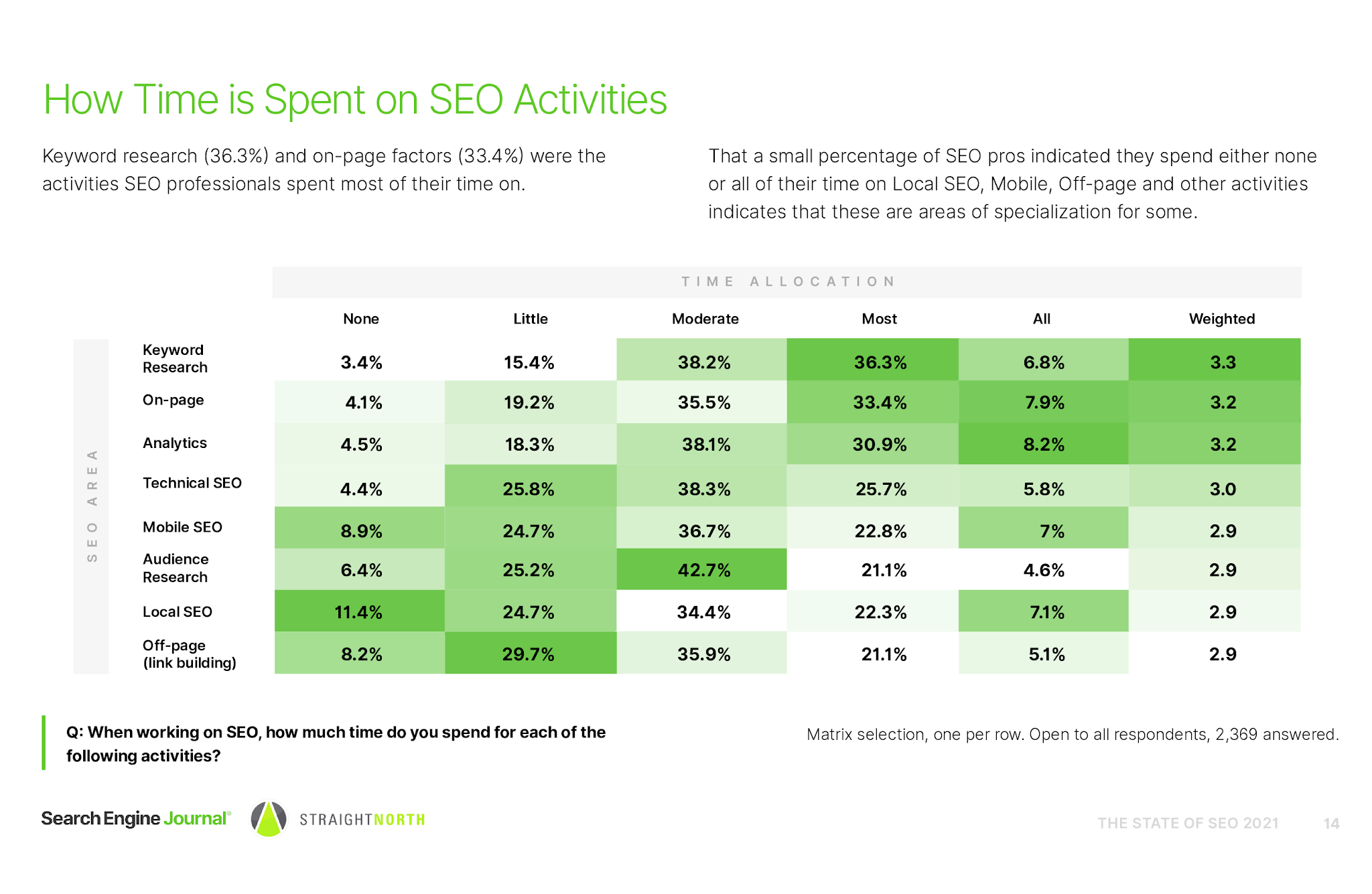 How Time is Spent on SEO Activities

Keyword research (36.3%) and on-page factors (33.4%) were the activities SEO professionals spent most of their time on.

That a small percentage of SEO pros indicated they spend either none or all of their time on Local SEO, Mobile, Off-page and other activities indicates that these are areas of specialization for some.

TIME ALLOCATION

SEO AREA

| | None | Little | Moderate | Most | All | Weighted |
|---|---|---|---|---|---|---|
| Keyword Research | 3.4% | 15.4% | 38.2% | 36.3% | 6.8% | 3.3 |
| On-page | 4.1% | 19.2% | 35.5% | 33.4% | 7.9% | 3.2 |
| Analytics | 4.5% | 18.3% | 38.1% | 30.9% | 8.2% | 3.2 |
| Technical SEO | 4.4% | 25.8% | 38.3% | 25.7% | 5.8% | 3.0 |
| Mobile SEO | 8.9% | 24.7% | 36.7% | 22.8% | 7% | 2.9 |
| Audience Research | 6.4% | 25.2% | 42.7% | 21.1% | 4.6% | 2.9 |
| Local SEO | 11.4% | 24.7% | 34.4% | 22.3% | 7.1% | 2.9 |
| Off-page (link building) | 8.2% | 29.7% | 35.9% | 21.1% | 5.1% | 2.9 |

Q: When working on SEO, how much time do you spend for each of the following activities?

Matrix selection, one per row. Open to all respondents, 2,369 answered.

Search Engine Journal® STRAIGHTNORTH

THE STATE OF SEO 2021 14